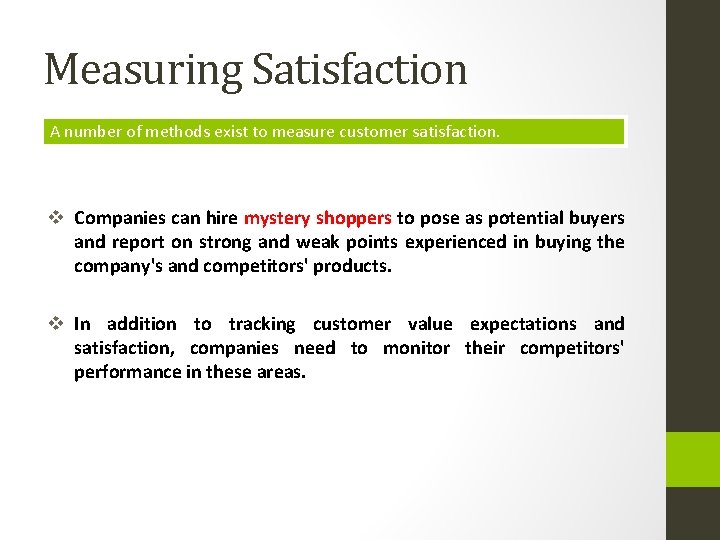 Measuring Satisfaction

A number of methods exist to measure customer satisfaction.

❖ Companies can hire mystery shoppers to pose as potential buyers and report on strong and weak points experienced in buying the company's and competitors' products.

❖ In addition to tracking customer value expectations and satisfaction, companies need to monitor their competitors' performance in these areas.